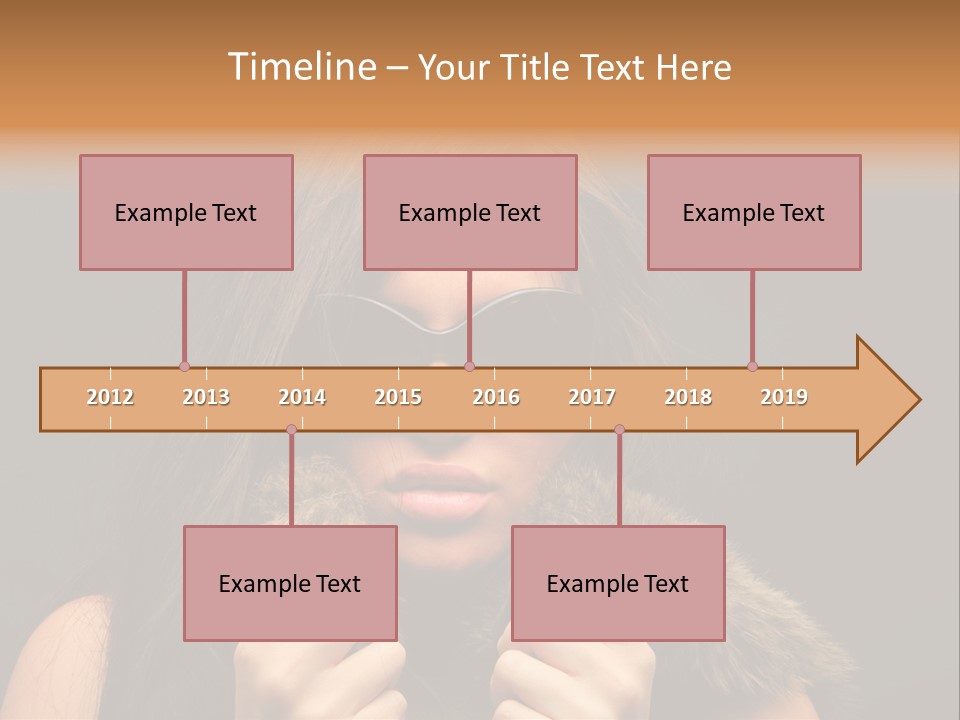 Timeline – Your Title Text Here

Example Text

Example Text

Example Text

2012 2013 2014 2015 2016 2017 2018 2019

Example Text

Example Text